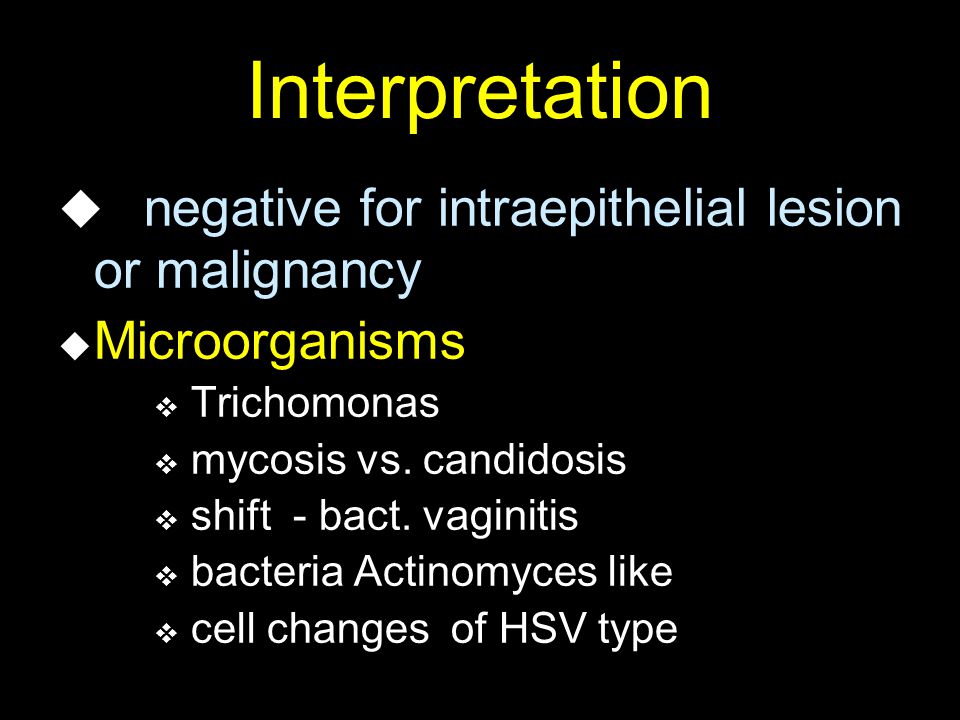 Interpretation

◆ negative for intraepithelial lesion or malignancy

◆ Microorganisms

❖ Trichomonas
❖ mycosis vs. candidosis
❖ shift - bact. vaginitis
❖ bacteria Actinomyces like
❖ cell changes of HSV type